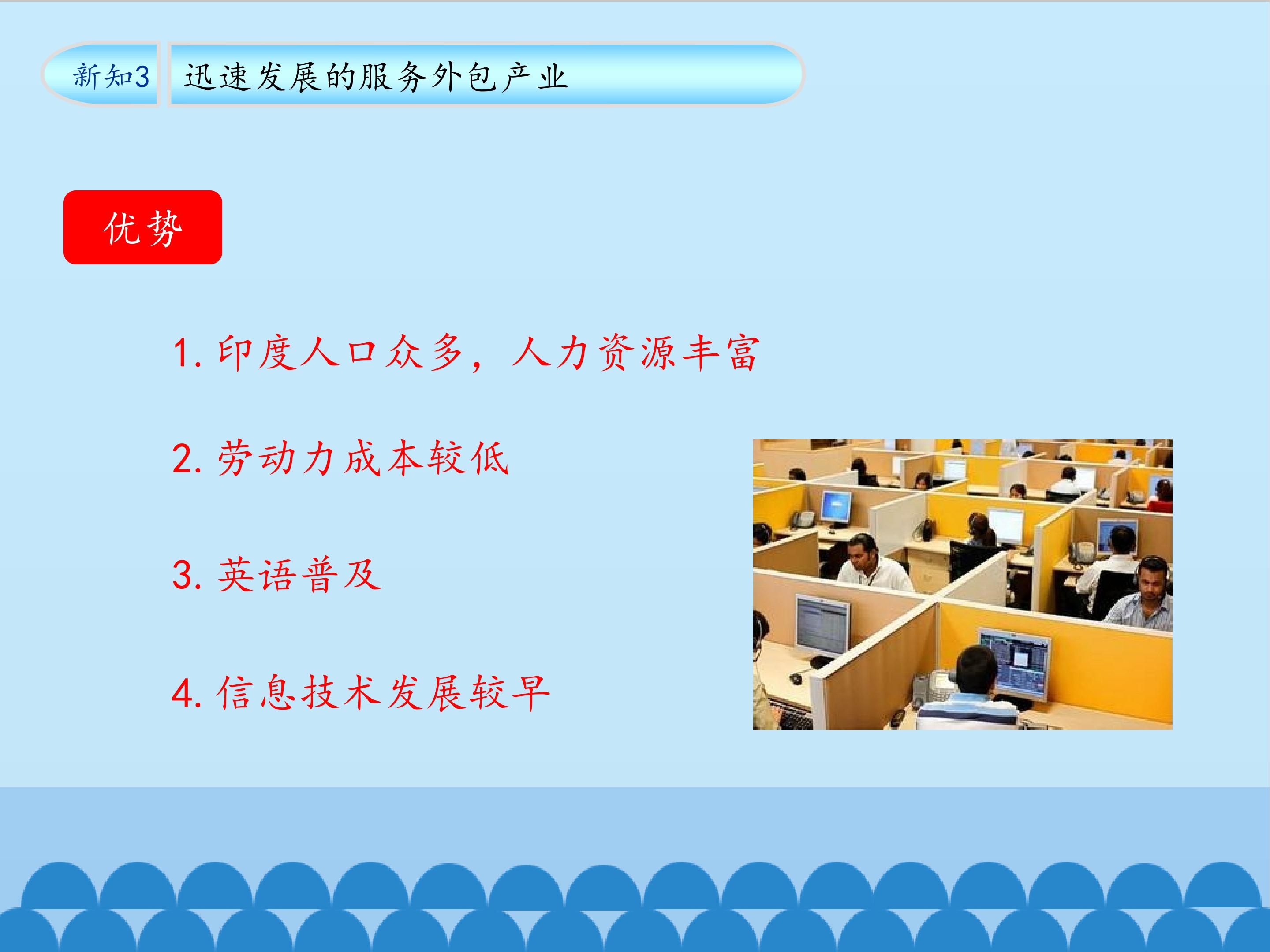 新知3 迅速发展的服务外包产业

优势

1. 印度人口众多，人力资源丰富

2. 劳动力成本较低

3. 英语普及

4. 信息技术发展较早